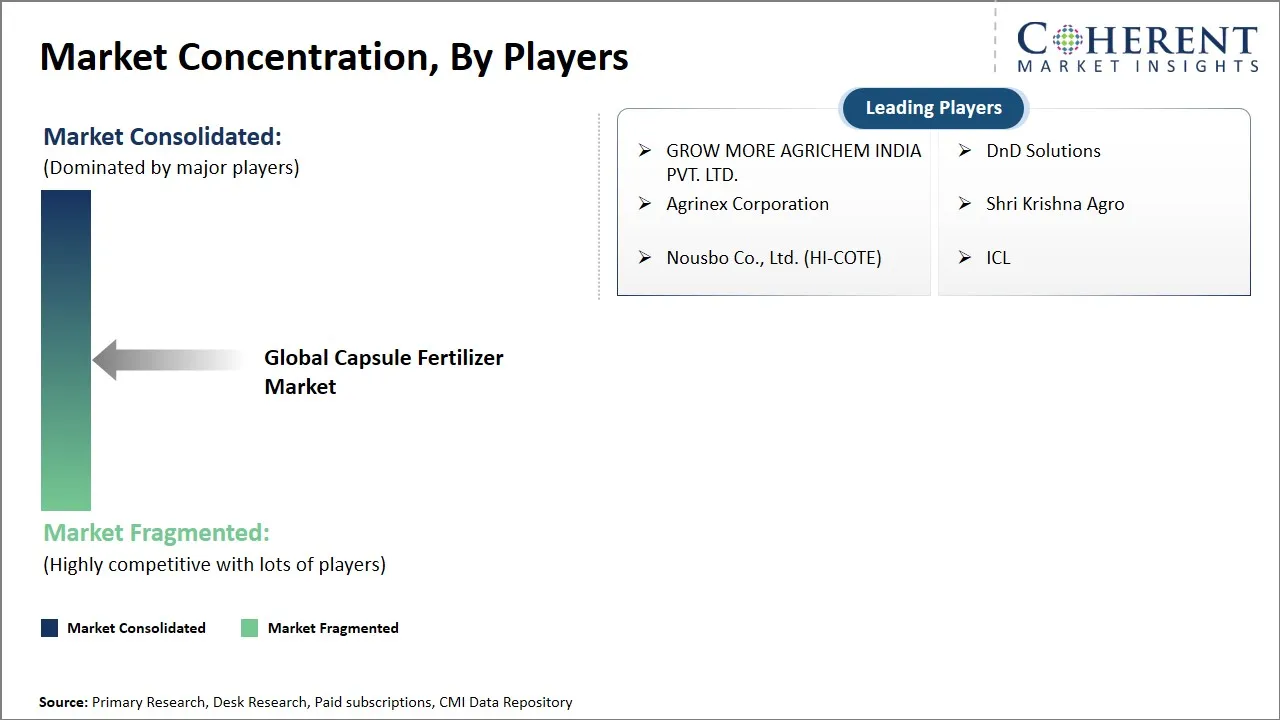 Market Concentration, By Players

COHERENT
MARKET INSIGHTS

Market Consolidated:
(Dominated by major players)

Global Capsule Fertilizer Market

Market Fragmented:
(Highly competitive with lots of players)

Leading Players

➢ GROW MORE AGRICHEM INDIA PVT. LTD.
➢ Agrinex Corporation
➢ Nousbo Co., Ltd. (HI-COTE)

➢ DnD Solutions
➢ Shri Krishna Agro
➢ ICL

Market Consolidated
Market Fragmented

Source: Primary Research, Desk Research, Paid subscriptions, CMI Data Repository